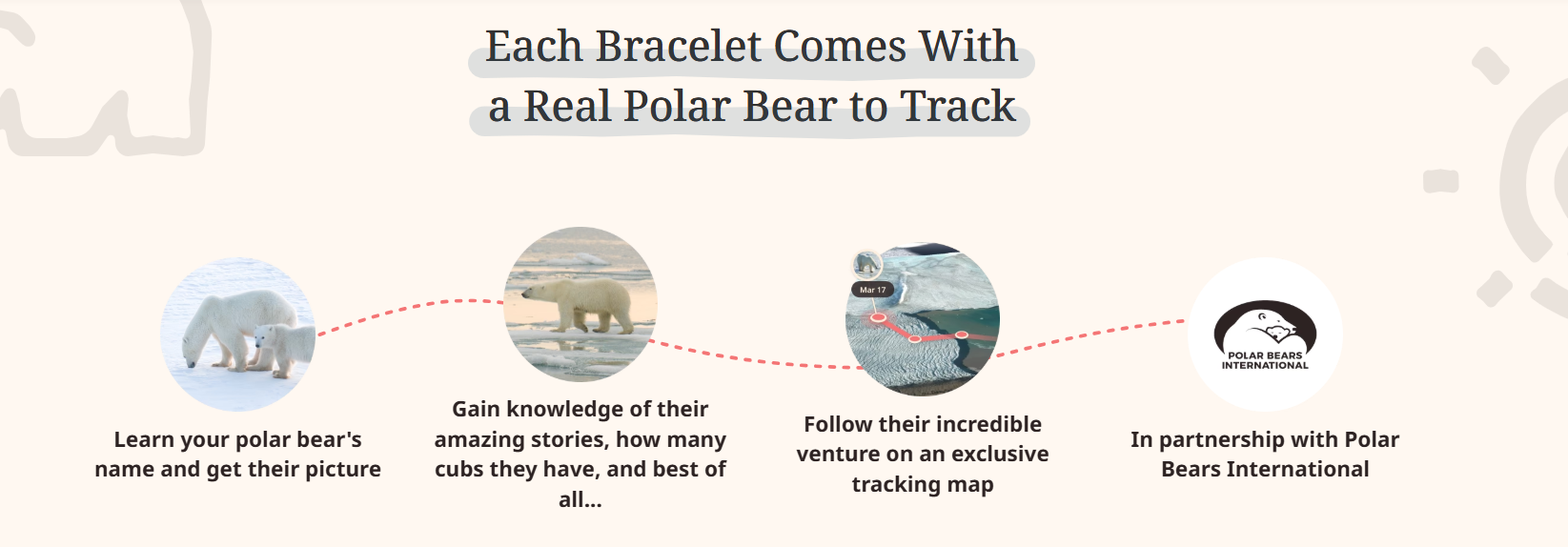 Each Bracelet Comes With
a Real Polar Bear to Track

Learn your polar bear's name and get their picture

Gain knowledge of their amazing stories, how many cubs they have, and best of all...

Mar 17

Follow their incredible venture on an exclusive tracking map

POLAR BEARS INTERNATIONAL

In partnership with Polar Bears International